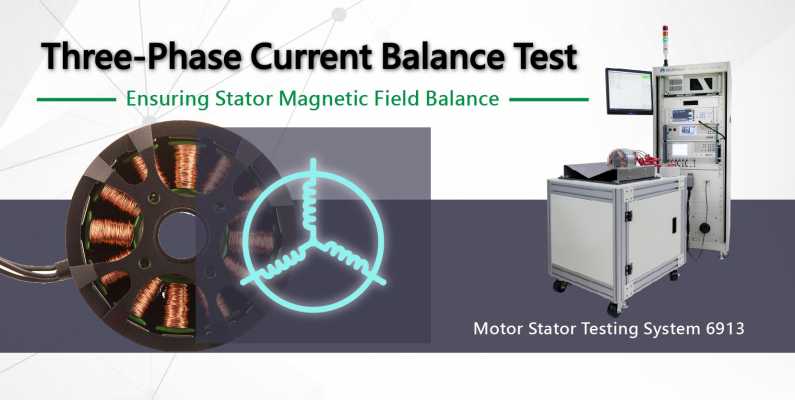 Three-Phase Current Balance Test

Ensuring Stator Magnetic Field Balance

Motor Stator Testing System 6913